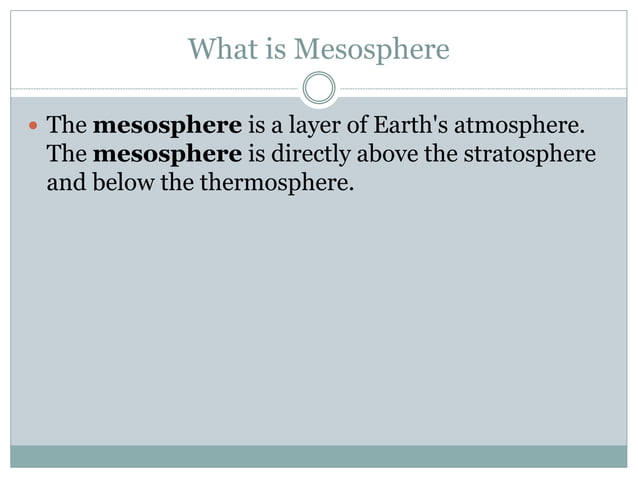 What is Mesosphere

The mesosphere is a layer of Earth's atmosphere. The mesosphere is directly above the stratosphere and below the thermosphere.